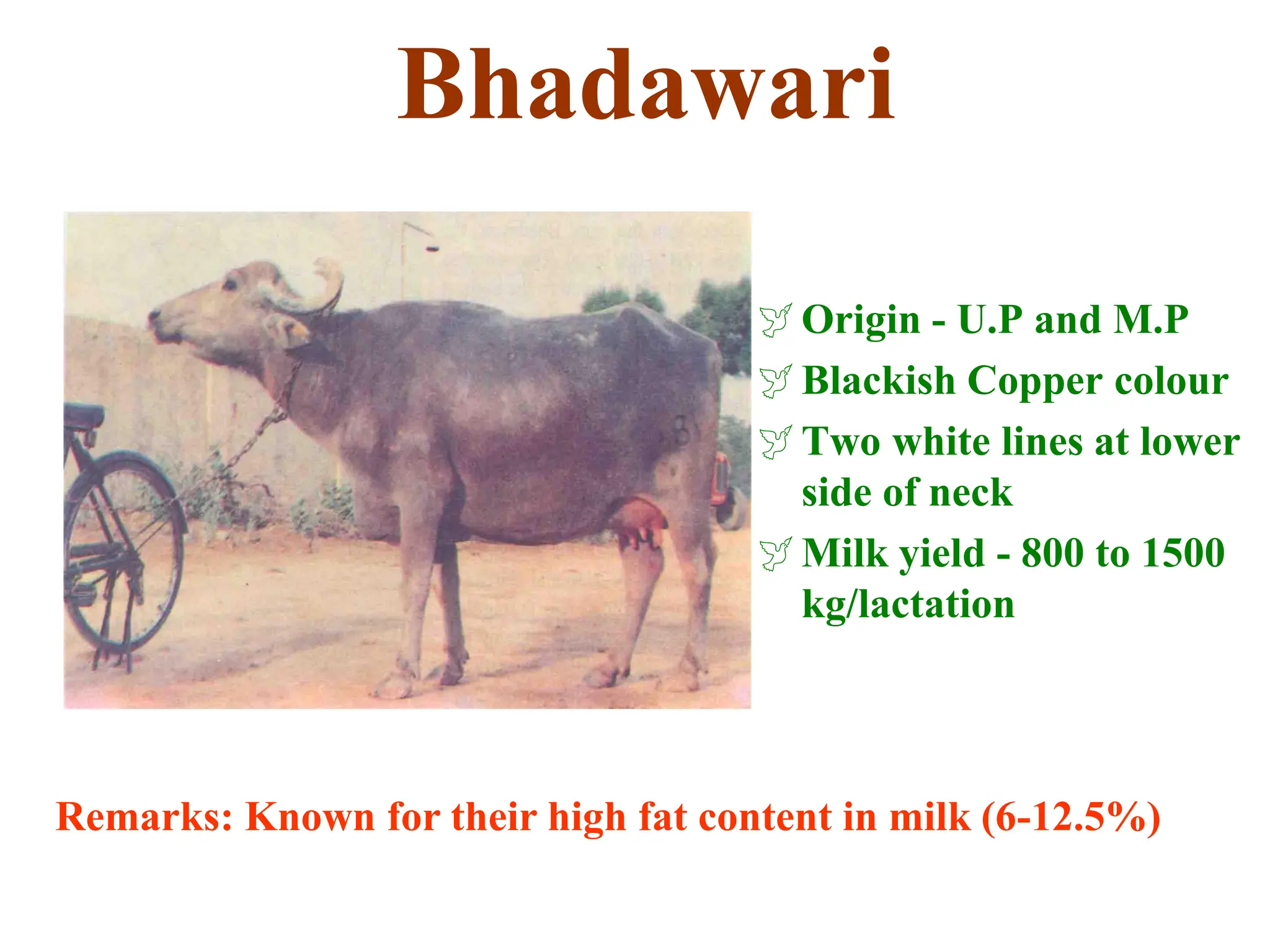 Bhadawari

Origin - U.P and M.P

Blackish Copper colour

Two white lines at lower side of neck

Milk yield - 800 to 1500 kg/lactation

Remarks: Known for their high fat content in milk (6-12.5%)